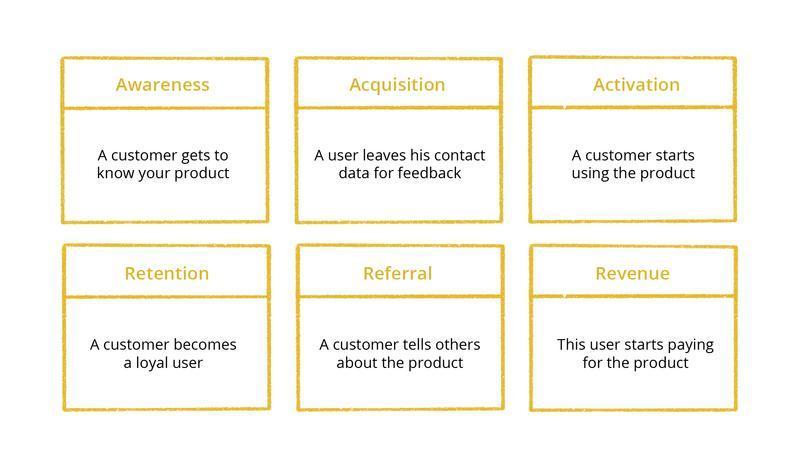 Awareness

A customer gets to know your product

Acquisition

A user leaves his contact data for feedback

Activation

A customer starts using the product

Retention

A customer becomes a loyal user

Referral

A customer tells others about the product

Revenue

This user starts paying for the product